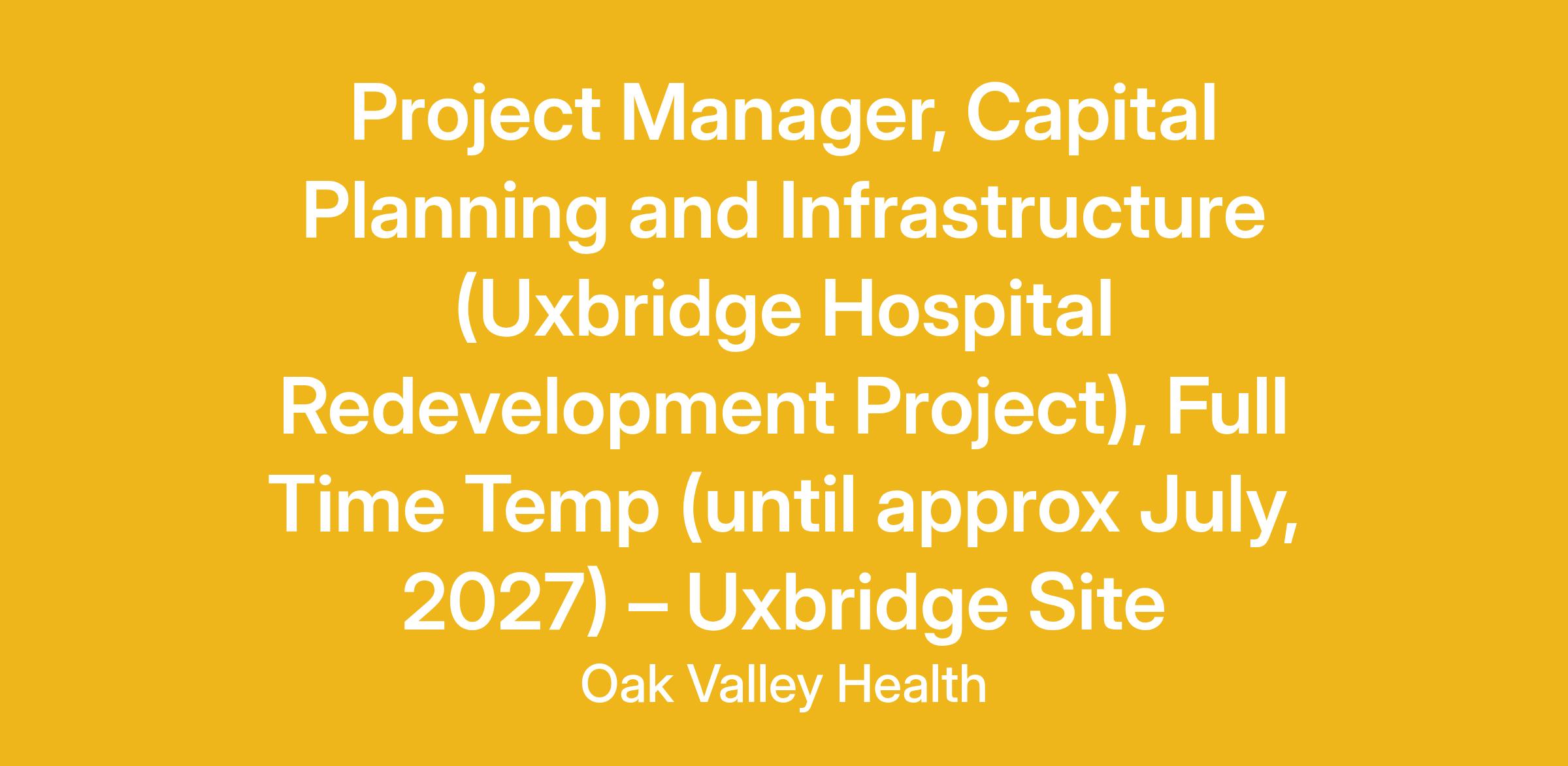 Project Manager, Capital Planning and Infrastructure (Uxbridge Hospital Redevelopment Project), Full Time Temp (until approx July, 2027) – Uxbridge Site

Oak Valley Health